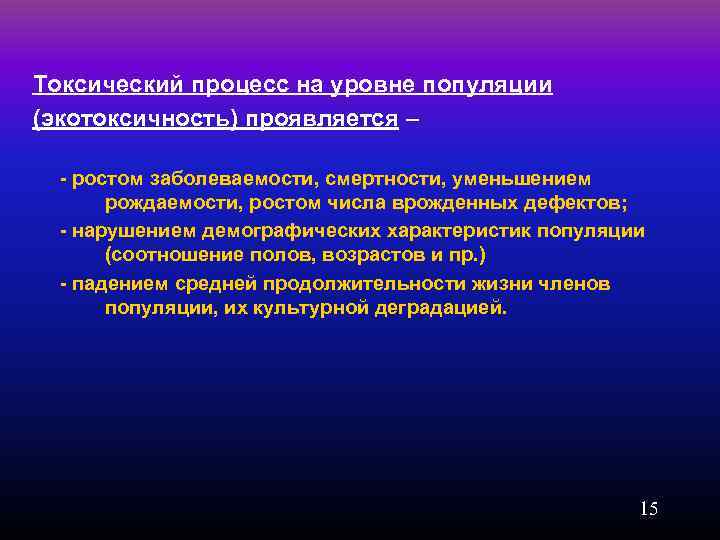 Токсический процесс на уровне популяции (экотоксичность) проявляется –

- ростом заболеваемости, смертности, уменьшением рождаемости, ростом числа врожденных дефектов;
- нарушением демографических характеристик популяции (соотношение полов, возрастов и пр.)
- падением средней продолжительности жизни членов популяции, их культурной деградацией.

15